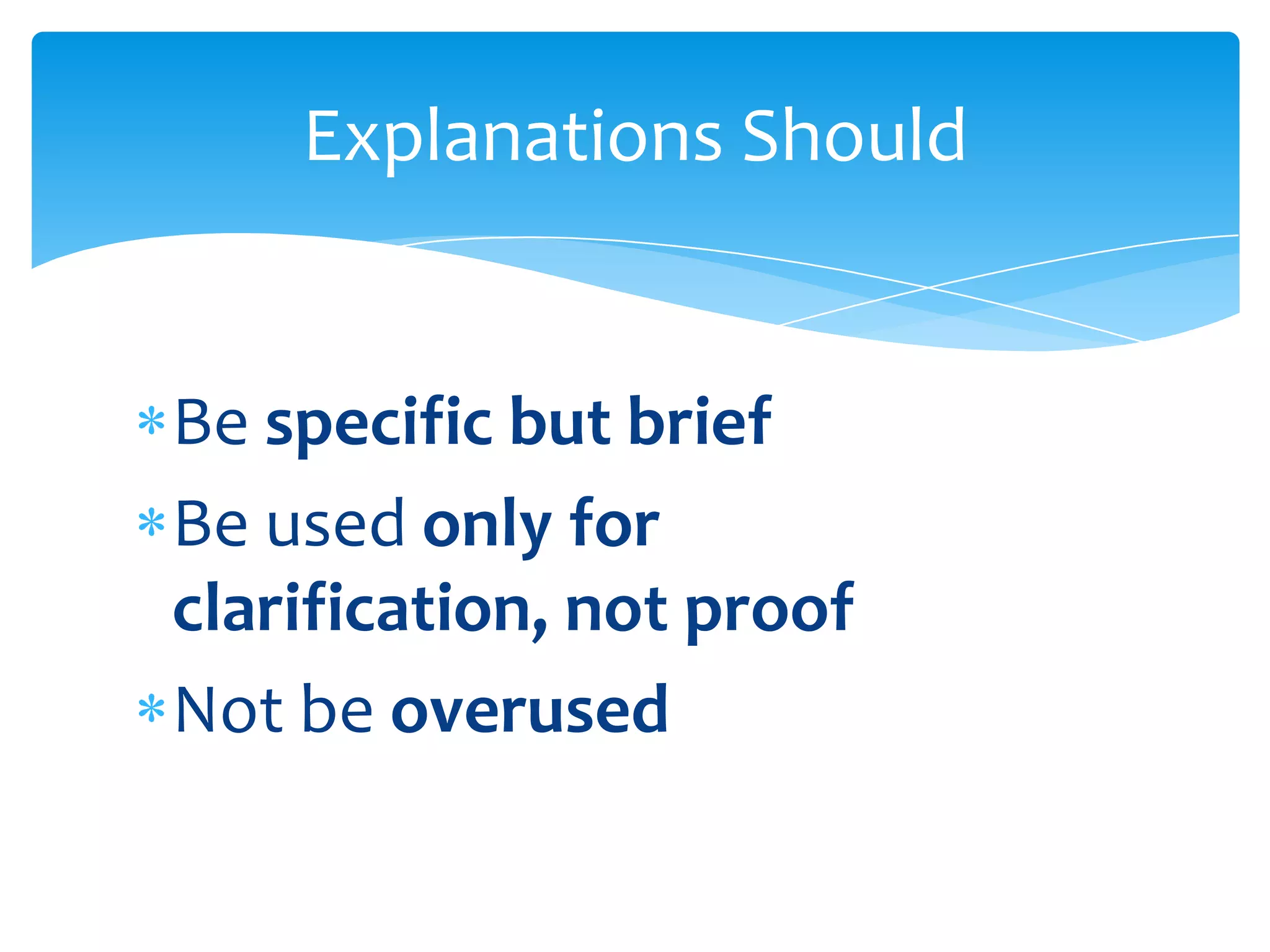 Explanations Should

* Be specific but brief
* Be used only for clarification, not proof
* Not be overused